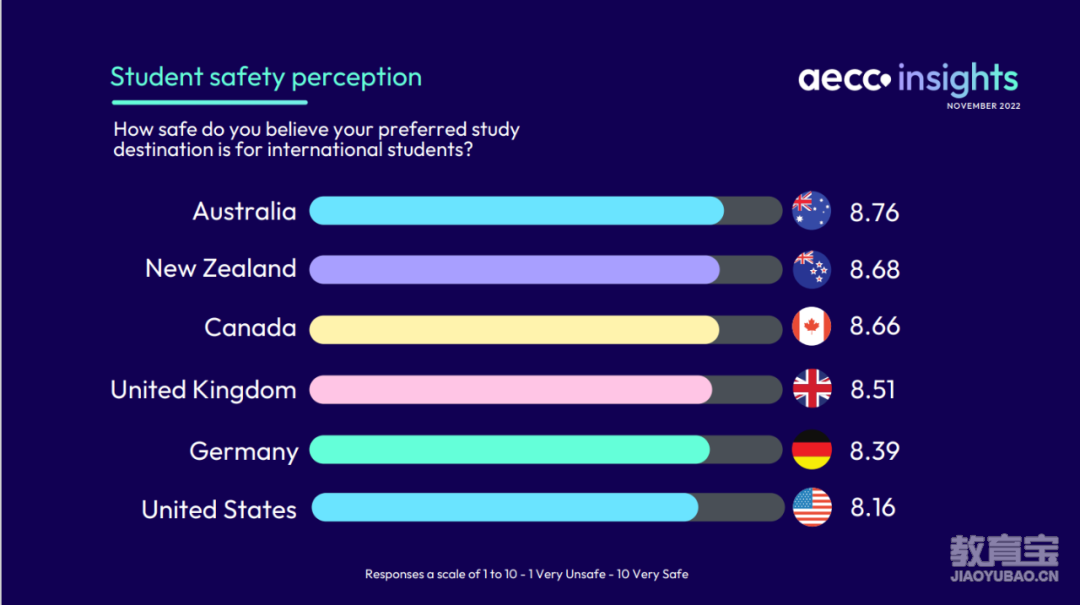 Student safety perception

aecc insights
NOVEMBER 2022

How safe do you believe your preferred study destination is for international students?

Australia 8.76
New Zealand 8.68
Canada 8.66
United Kingdom 8.51
Germany 8.39
United States 8.16

Responses a scale of 1 to 10 - 1 Very Unsafe - 10 Very Safe

教育宝
JIAOYUBAO.CN